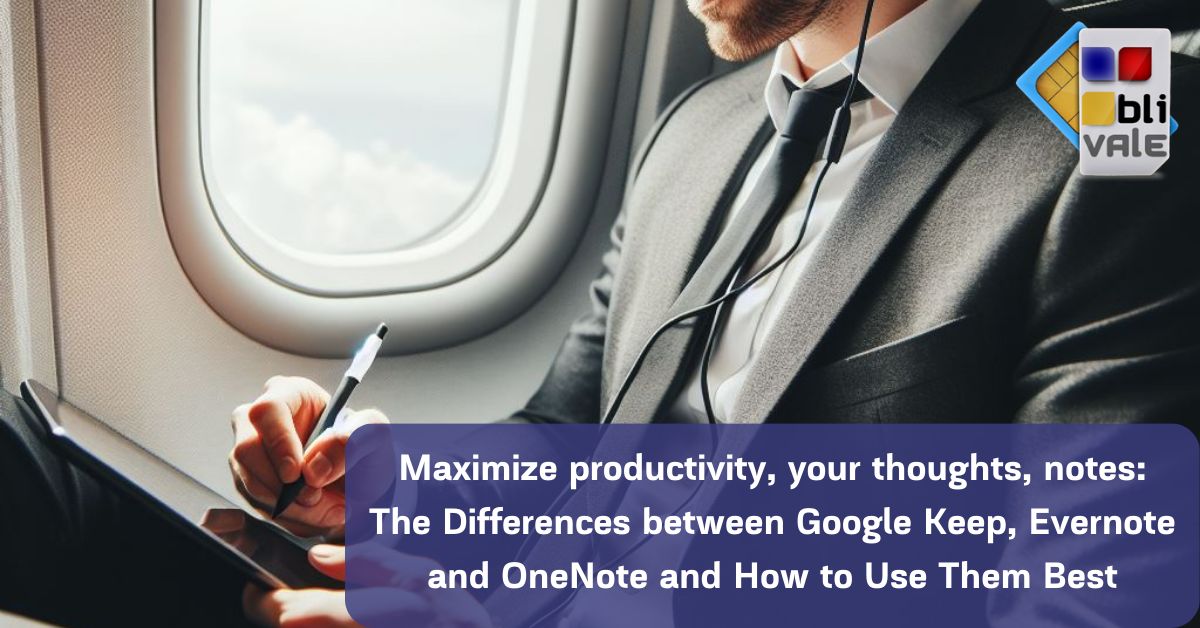 bli
VALE

Maximize productivity, your thoughts, notes: The Differences between Google Keep, Evernote and OneNote and How to Use Them Best